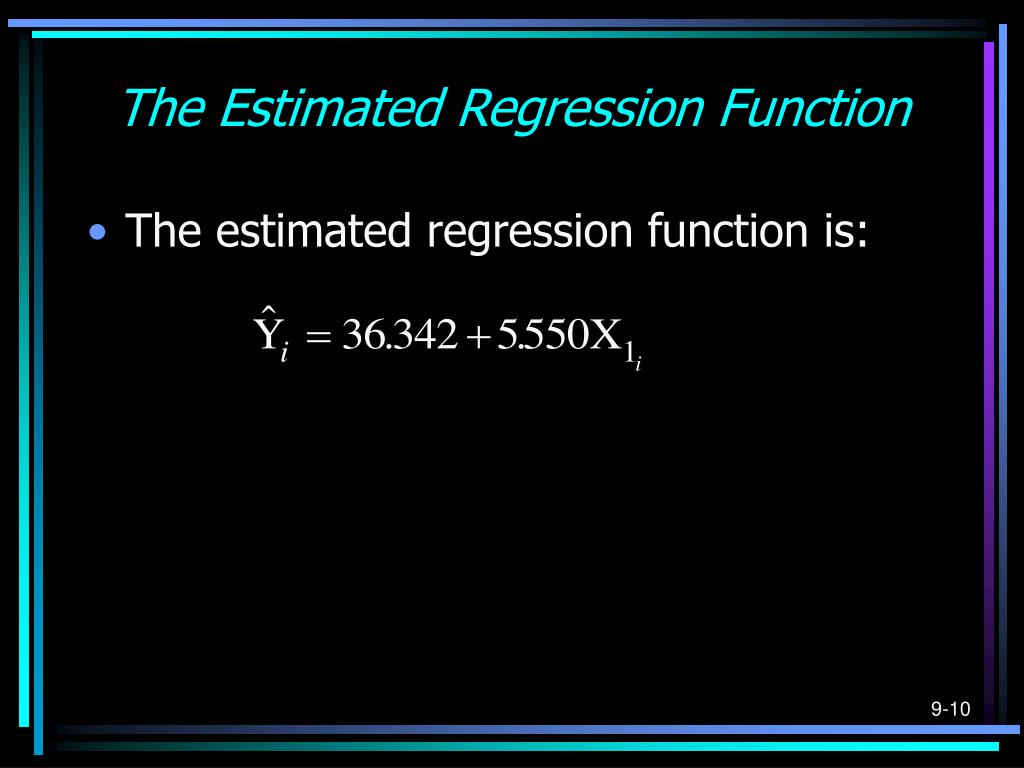 The Estimated Regression Function

• The estimated regression function is:

$\hat{Y}_i = 36.342 + 5.550X_{1_i}$

9-10